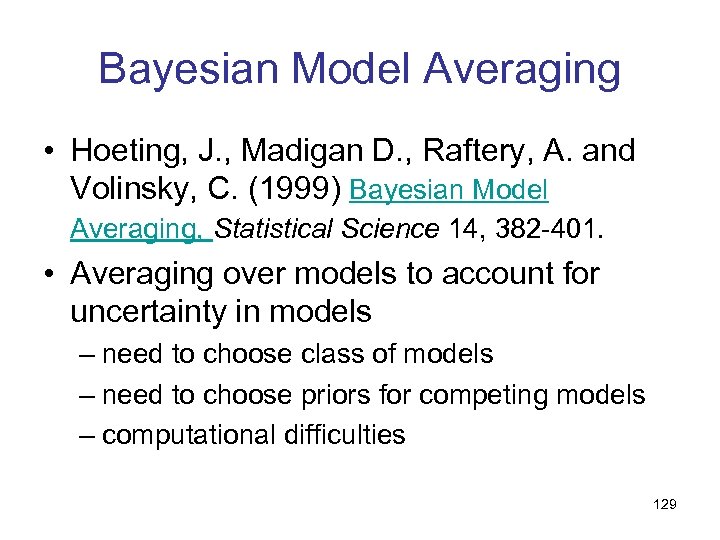 Bayesian Model Averaging

• Hoeting, J., Madigan D., Raftery, A. and Volinsky, C. (1999) Bayesian Model Averaging. Statistical Science 14, 382-401.

• Averaging over models to account for uncertainty in models
– need to choose class of models
– need to choose priors for competing models
– computational difficulties

129